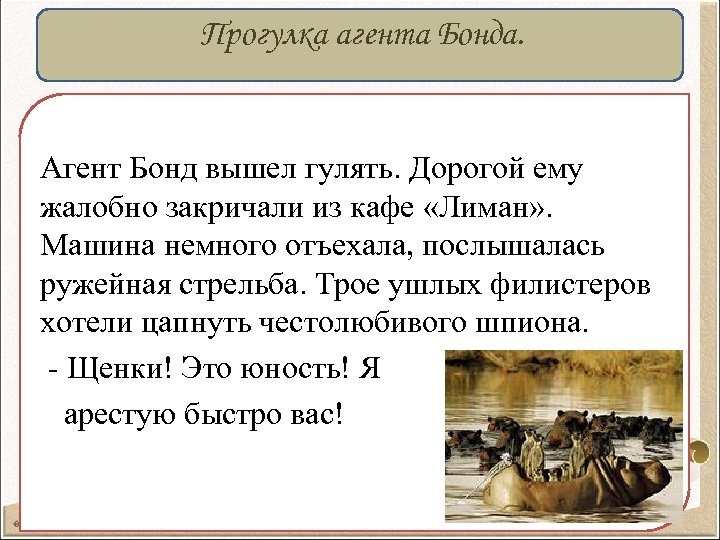 Прогулка агента Бонда.

Агент Бонд вышел гулять. Дорогой ему жалобно закричали из кафе «Лиман». Машина немного отъехала, послышалась ружейная стрельба. Трое ушлых филистеров хотели цапнуть честолюбивого шпиона.

- Щенки! Это юность! Я арестую быстро вас!